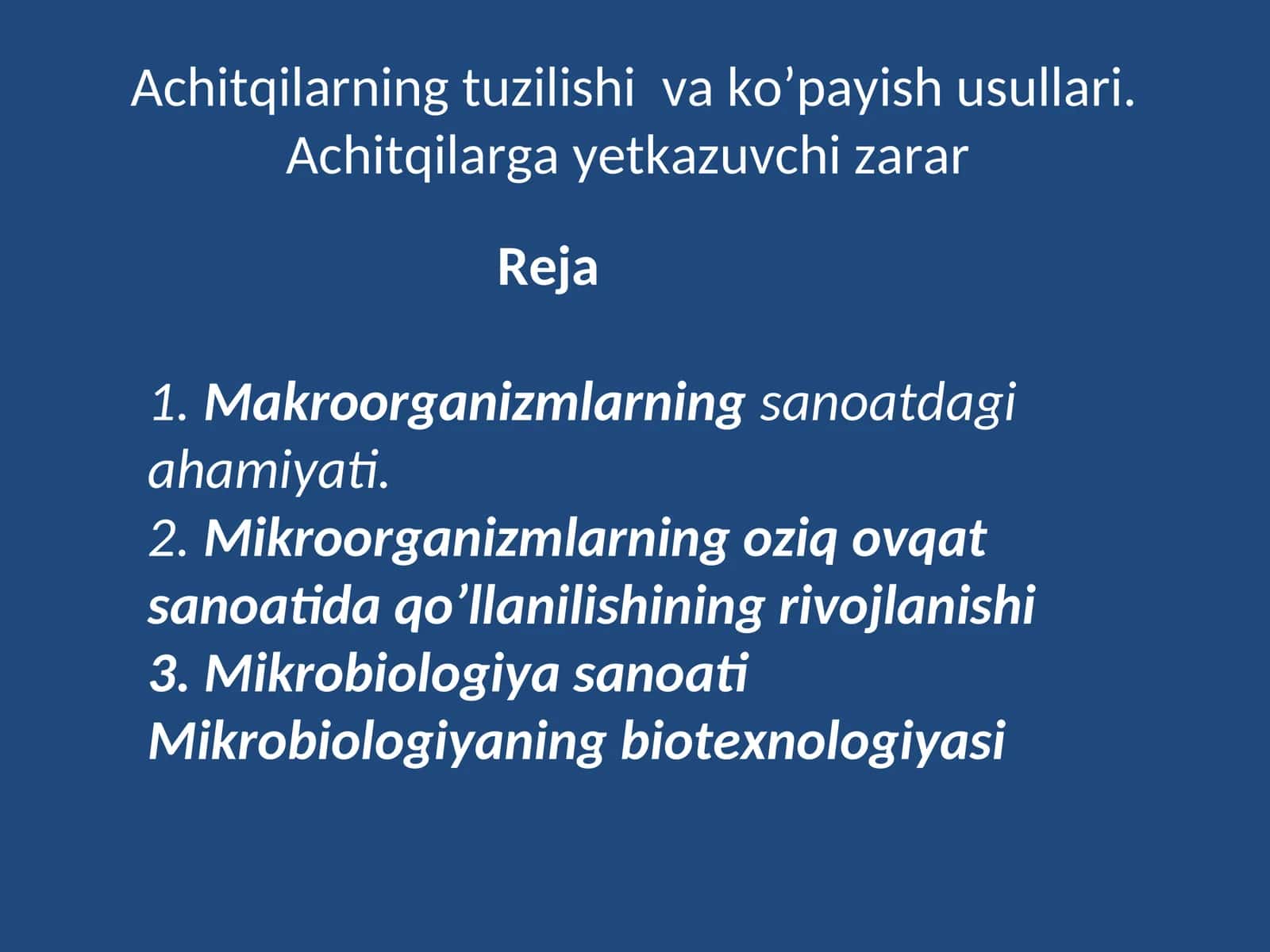 Achitqilarning tuzilishi va ko’payish usullari. Achitqilarga yetkazuvchi zarar

Reja

1. Makroorganizmlarning sanoatdagi ahamiyati.
2. Mikroorganizmlarning oziq ovqat sanoatida qo’llanilishining rivojlanishi
3. Mikrobiologiya sanoati Mikrobiologiyaning biotexnologiyasi